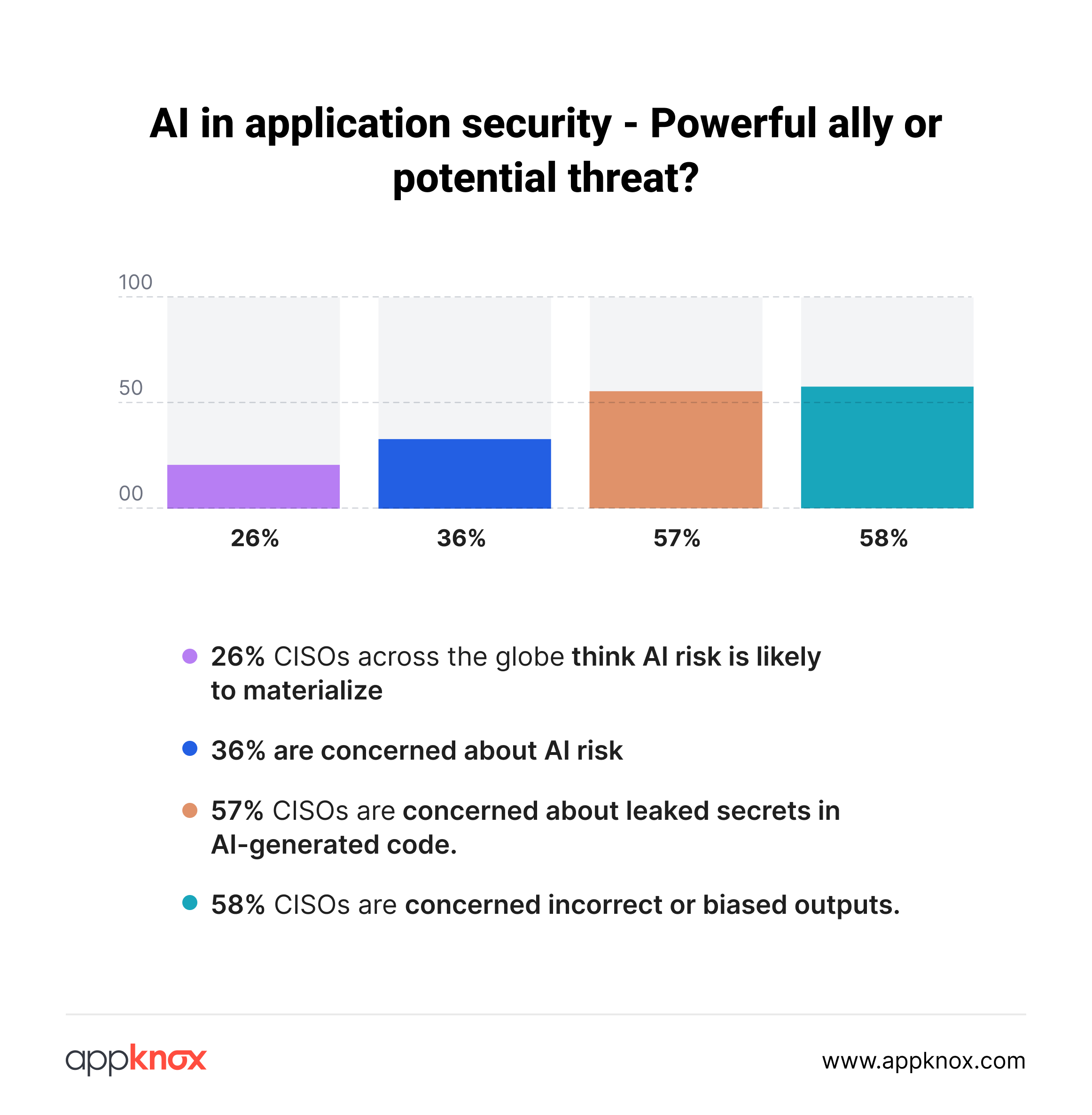 AI in application security - Powerful ally or potential threat?

100
50
00

26%
36%
57%
58%

26% CISOs across the globe think AI risk is likely to materialize

36% are concerned about AI risk

57% CISOs are concerned about leaked secrets in AI-generated code.

58% CISOs are concerned incorrect or biased outputs.

appknox

www.appknox.com